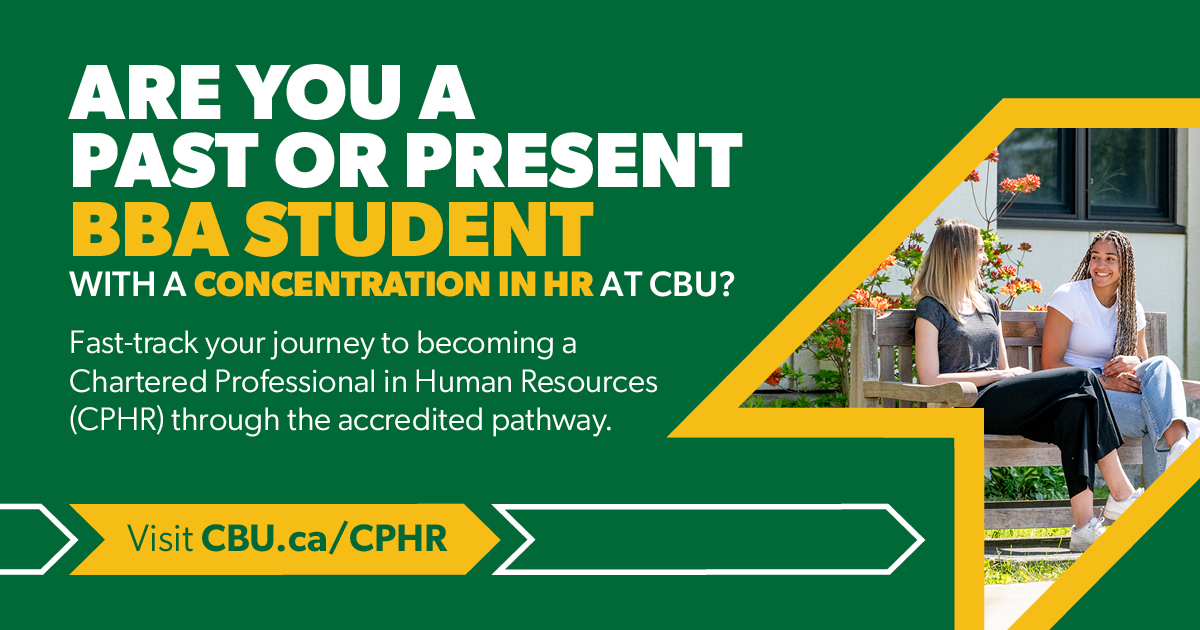 ARE YOU A PAST OR PRESENT BBA STUDENT WITH A CONCENTRATION IN HR AT CBU?

Fast-track your journey to becoming a Chartered Professional in Human Resources (CPHR) through the accredited pathway.

Visit CBU.ca/CPHR